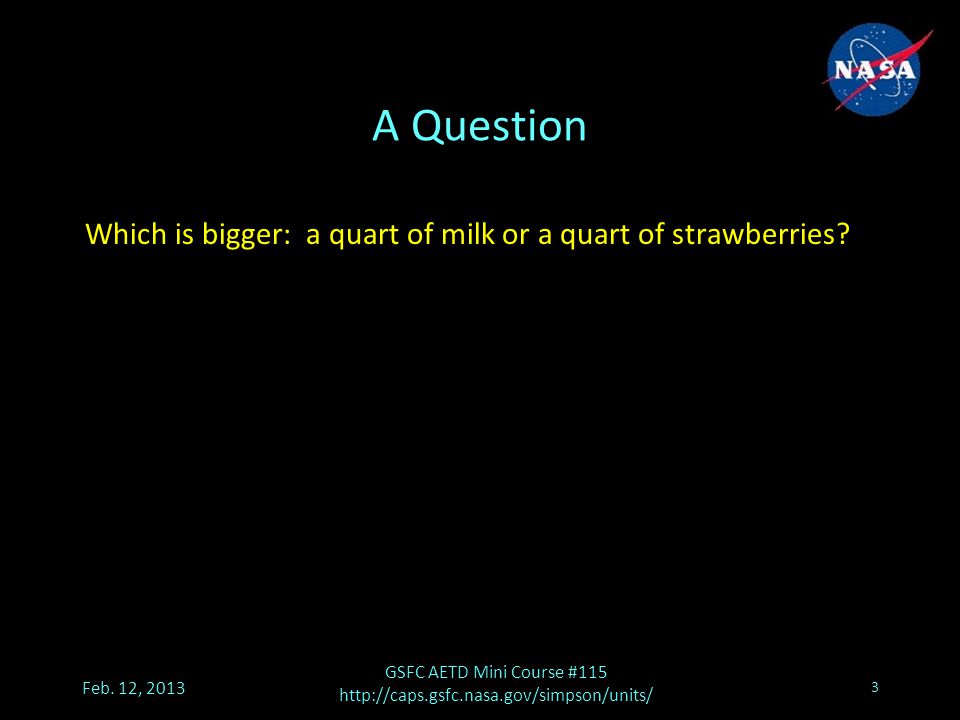 NASA

A Question

Which is bigger:  a quart of milk or a quart of strawberries?

Feb. 12, 2013

GSFC AETD Mini Course #115
http://caps.gsfc.nasa.gov/simpson/units/

3